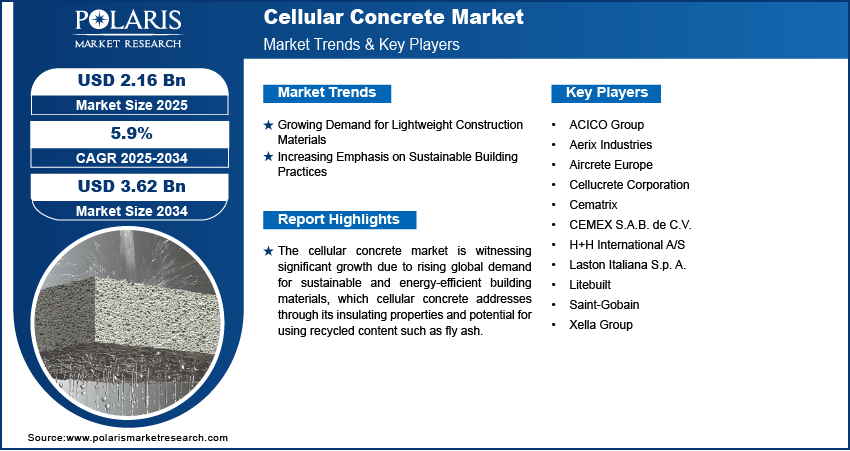 POLARIS
MARKET RESEARCH

Cellular Concrete Market
Market Trends & Key Players

USD 2.16 Bn
Market Size 2025

5.9%
CAGR 2025-2034

USD 3.62 Bn
Market Size 2034

Market Trends

★ Growing Demand for Lightweight Construction Materials
★ Increasing Emphasis on Sustainable Building Practices

Report Highlights

★ The cellular concrete market is witnessing significant growth due to rising global demand for sustainable and energy-efficient building materials, which cellular concrete addresses through its insulating properties and potential for using recycled content such as fly ash.

Key Players

• ACICO Group
• Aerix Industries
• Aircrete Europe
• Cellucrete Corporation
• Cematrix
• CEMEX S.A.B. de C.V.
• H+H International A/S
• Laston Italiana S.p. A.
• Litebuilt
• Saint-Gobain
• Xella Group

Source:www.polarismarketresearch.com